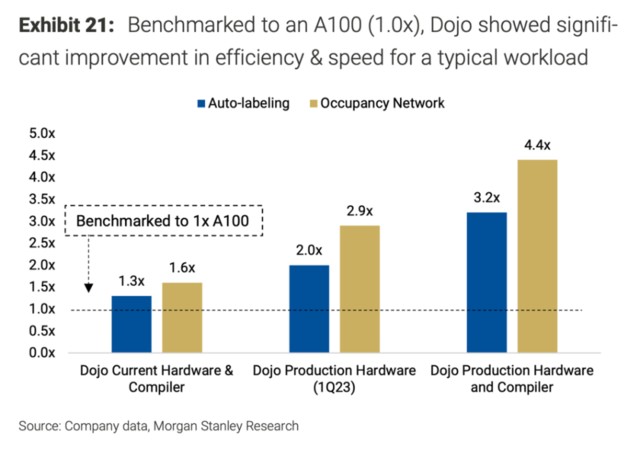 **Exhibit 21:** Benchmarked to an A100 (1.0x), Dojo showed significant improvement in efficiency & speed for a typical workload

Auto-labeling Occupancy Network

5.0x
4.5x
4.0x
3.5x
3.0x
2.5x
2.0x
1.5x
1.0x
0.5x
0.0x

Benchmarked to 1x A100

1.3x 1.6x
2.0x 2.9x
3.2x 4.4x

Dojo Current Hardware & Compiler
Dojo Production Hardware (1Q23)
Dojo Production Hardware and Compiler

Source: Company data, Morgan Stanley Research